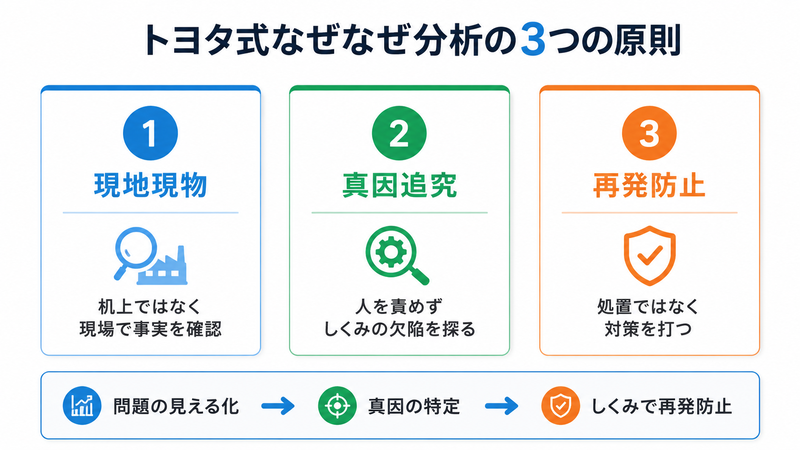 トヨタ式なぜなぜ分析の3つの原則

1

現地現物

机上ではなく
現場で事実を確認

2

真因追究

人を責めず
しくみの欠陥を探る

3

再発防止

処置ではなく
対策を打つ

問題の見える化 → 真因の特定 → しくみで再発防止